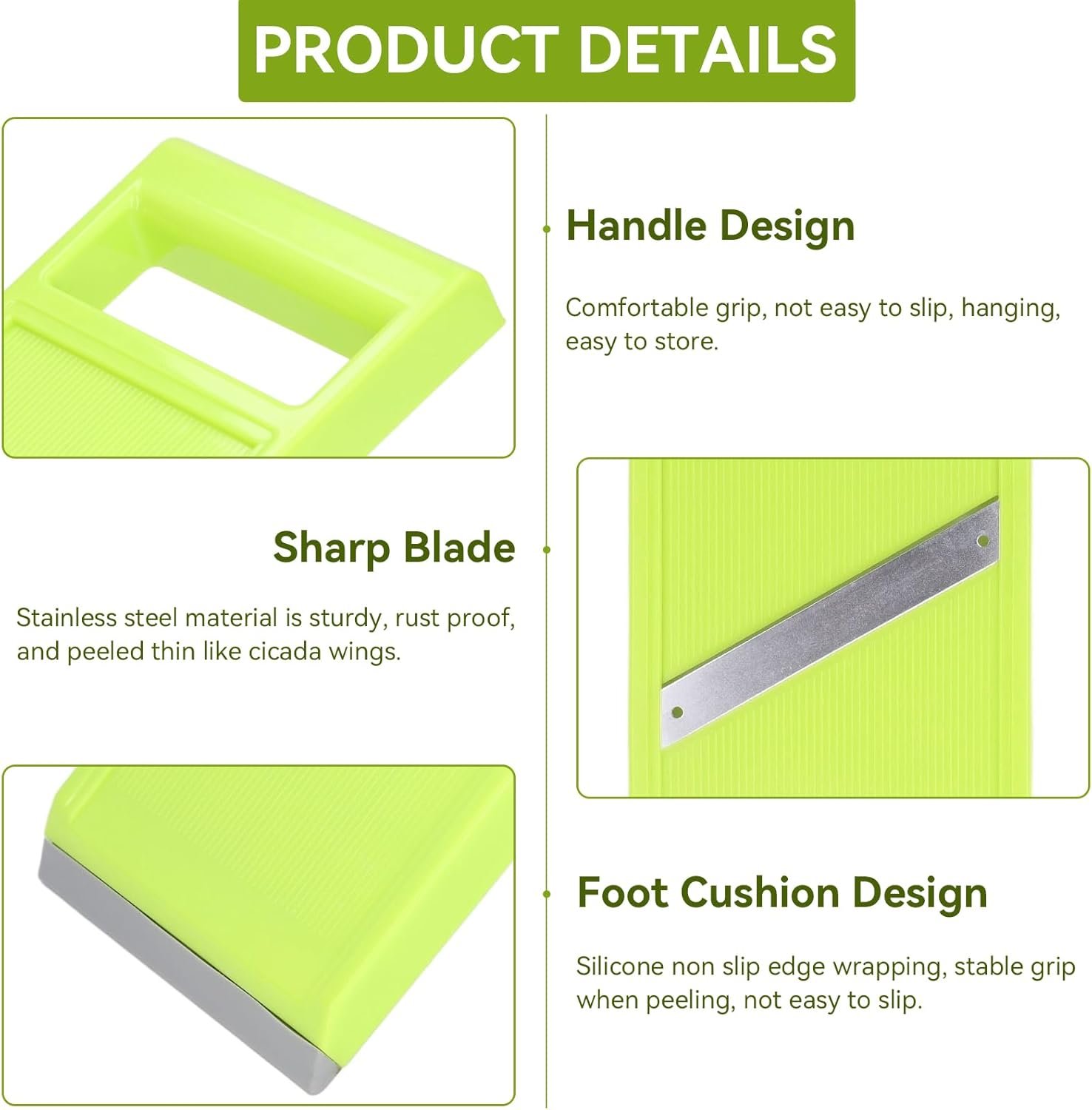 PRODUCT DETAILS

Handle Design

Comfortable grip, not easy to slip, hanging, easy to store.

Sharp Blade

Stainless steel material is sturdy, rust proof, and peeled thin like cicada wings.

Foot Cushion Design

Silicone non slip edge wrapping, stable grip when peeling, not easy to slip.